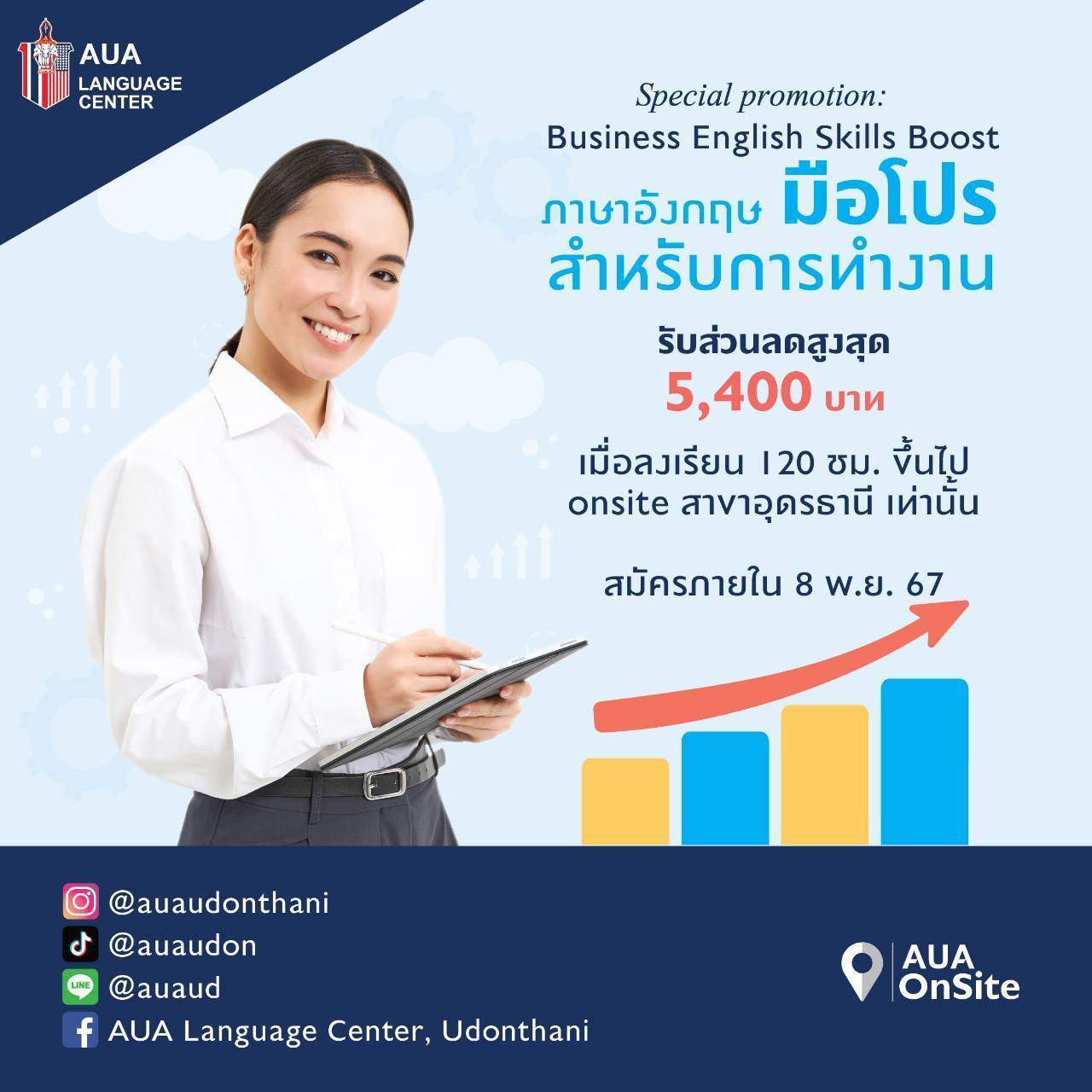 AUA LANGUAGE CENTER

Special promotion:
Business English Skills Boost
ภาษาอังกฤษ มือโปร สำหรับการทำงาน

รับส่วนลดสูงสุด
5,400 บาท

เมื่อลงเรียน 120 ชม. ขึ้นไป
onsite สาขาอุดรธานี เท่านั้น

สมัครภายใน 8 พ.ย. 67

@auaudonthani
@auaudon
LINE @auaud
AUA Language Center, Udonthani

AUA OnSite